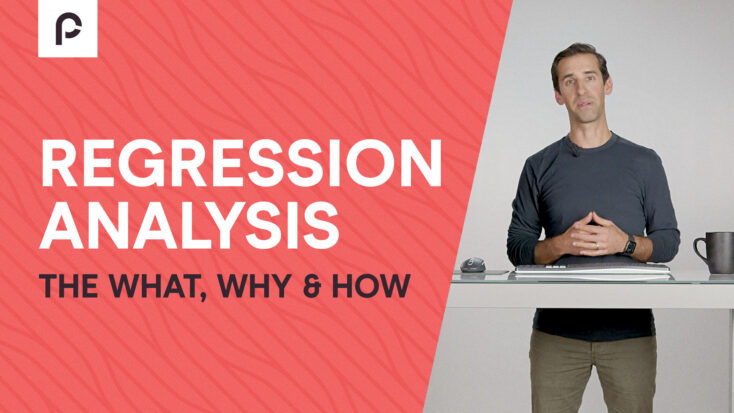 REGRESSION ANALYSIS

THE WHAT, WHY & HOW